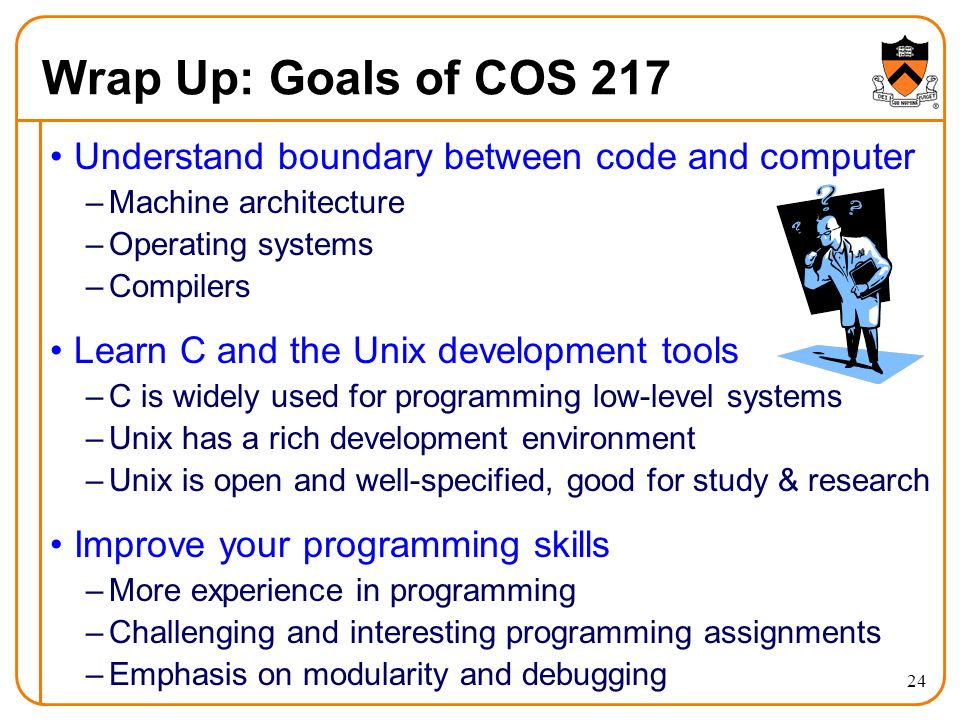 Wrap Up: Goals of COS 217

• Understand boundary between code and computer
– Machine architecture
– Operating systems
– Compilers

• Learn C and the Unix development tools
– C is widely used for programming low-level systems
– Unix has a rich development environment
– Unix is open and well-specified, good for study & research

• Improve your programming skills
– More experience in programming
– Challenging and interesting programming assignments
– Emphasis on modularity and debugging

24